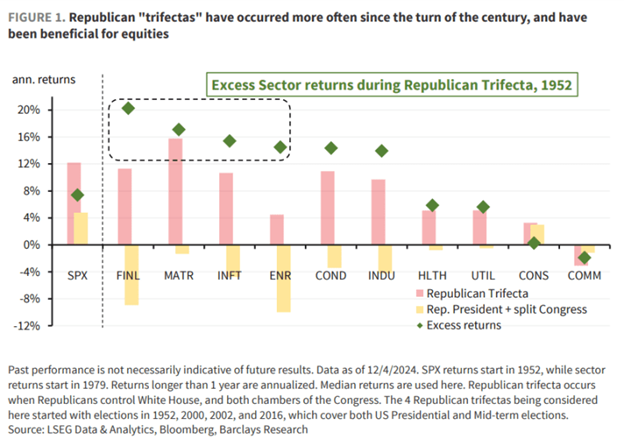 FIGURE 1. Republican "trifectas" have occurred more often since the turn of the century, and have been beneficial for equities

ann. returns

Excess Sector returns during Republican Trifecta, 1952

20%
16%
12%
8%
4%
0%
-4%
-8%
-12%

SPX FINL MATR INFT ENR COND INDU HLTH UTIL CONS COMM

Republican Trifecta
Rep. President + split Congress
Excess returns

Past performance is not necessarily indicative of future results. Data as of 12/4/2024. SPX returns start in 1952, while sector returns start in 1979. Returns longer than 1 year are annualized. Median returns are used here. Republican trifecta occurs when Republicans control White House, and both chambers of the Congress. The 4 Republican trifectas being considered here started with elections in 1952, 2000, 2002, and 2016, which cover both US Presidential and Mid-term elections.
Source: LSEG Data & Analytics, Bloomberg, Barclays Research